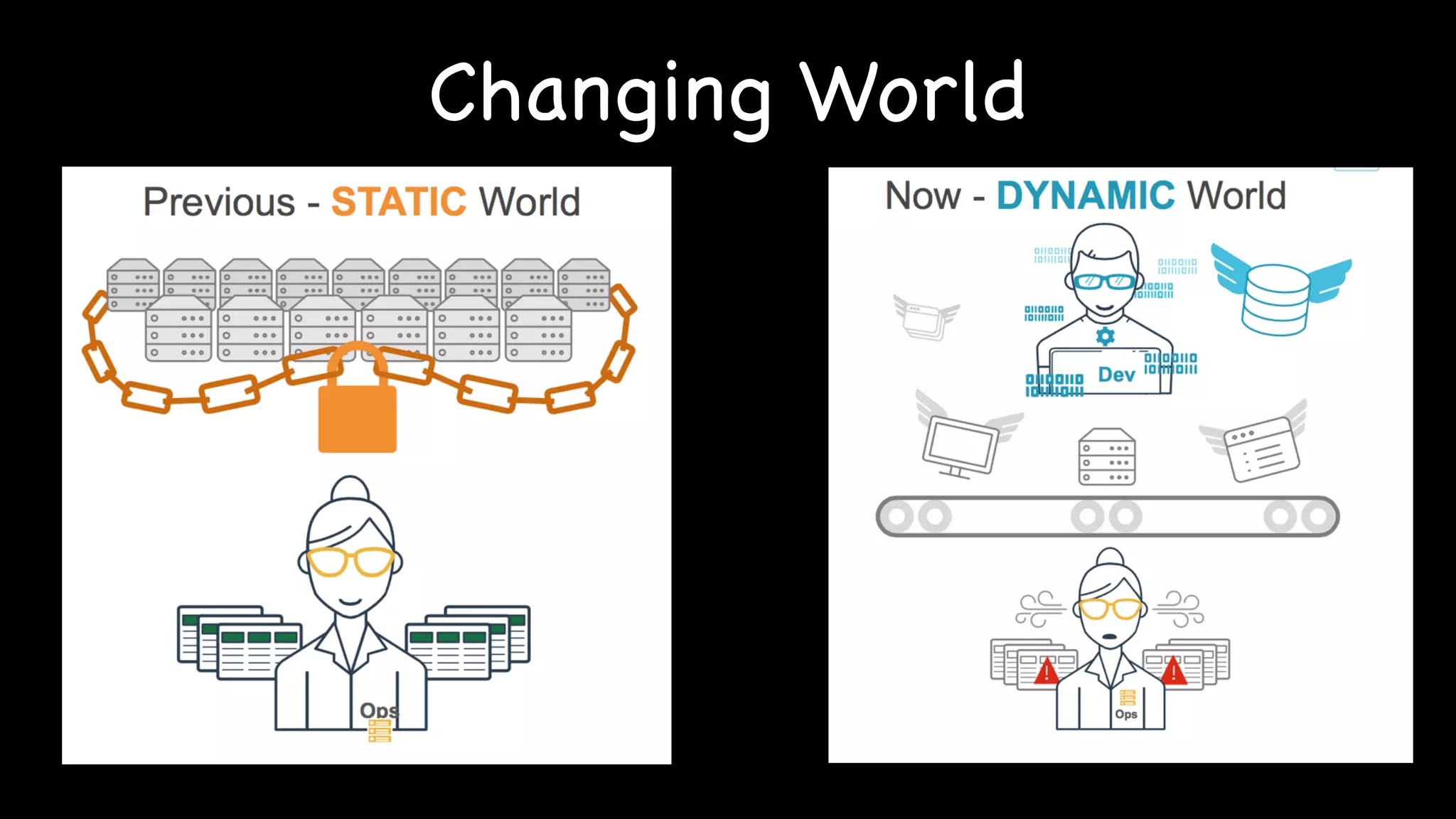 Changing World

Previous - STATIC World

Ops

Now - DYNAMIC World

Dev

Ops